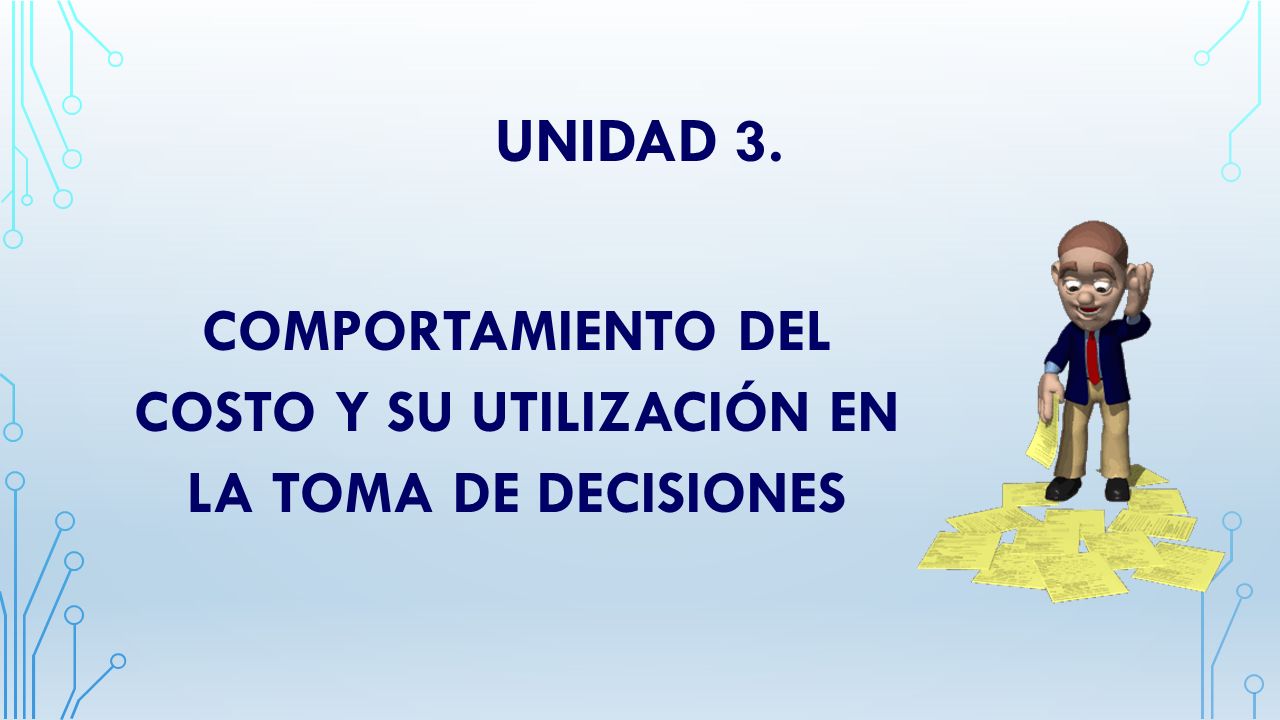 UNIDAD 3.

COMPORTAMIENTO DEL COSTO Y SU UTILIZACIÓN EN LA TOMA DE DECISIONES